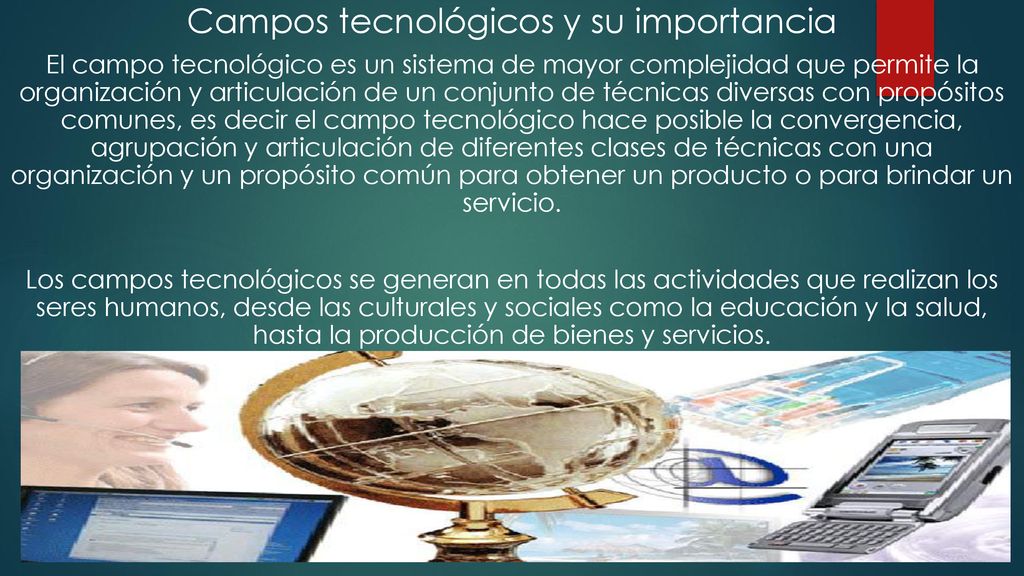 Campos tecnológicos y su importancia

El campo tecnológico es un sistema de mayor complejidad que permite la organización y articulación de un conjunto de técnicas diversas con propósitos comunes, es decir el campo tecnológico hace posible la convergencia, agrupación y articulación de diferentes clases de técnicas con una organización y un propósito común para obtener un producto o para brindar un servicio.

Los campos tecnológicos se generan en todas las actividades que realizan los seres humanos, desde las culturales y sociales como la educación y la salud, hasta la producción de bienes y servicios.